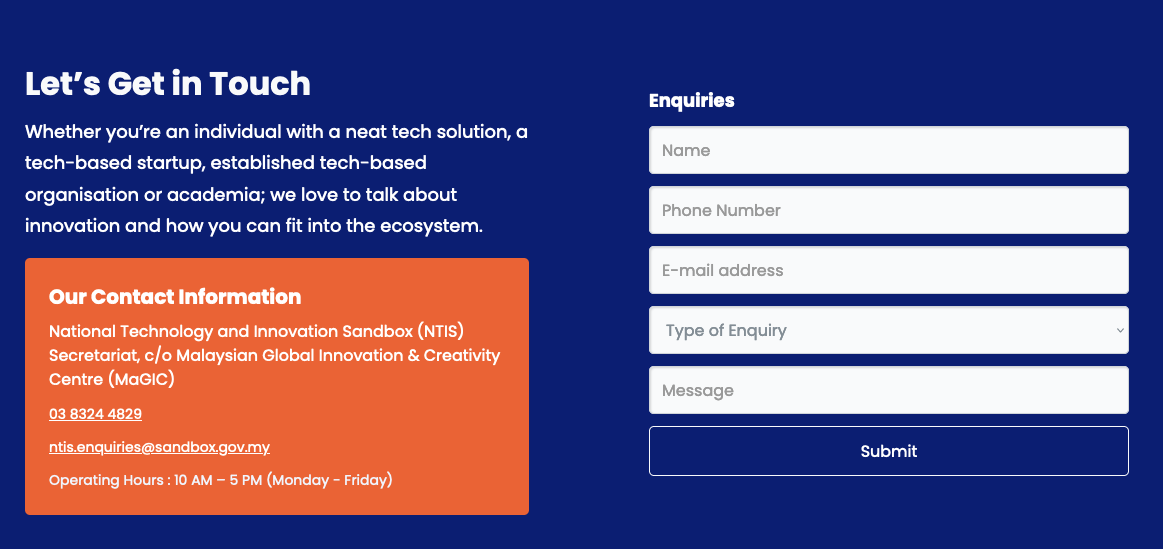 Let’s Get in Touch

Whether you’re an individual with a neat tech solution, a tech-based startup, established tech-based organisation or academia; we love to talk about innovation and how you can fit into the ecosystem.

Our Contact Information

National Technology and Innovation Sandbox (NTIS) Secretariat, c/o Malaysian Global Innovation & Creativity Centre (MaGIC)

03 8324 4829

ntis.enquiries@sandbox.gov.my

Operating Hours : 10 AM – 5 PM (Monday - Friday)

Enquiries

Name

Phone Number

E-mail address

Type of Enquiry

Message

Submit